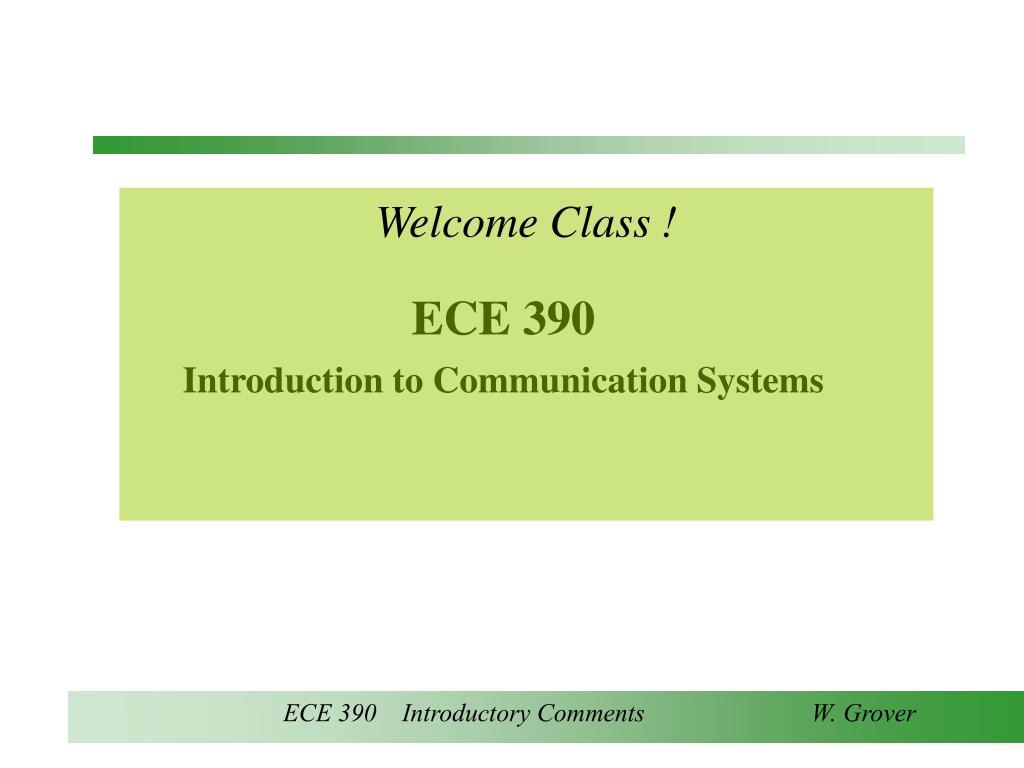 Welcome Class !

ECE 390

Introduction to Communication Systems

ECE 390 Introductory Comments W. Grover